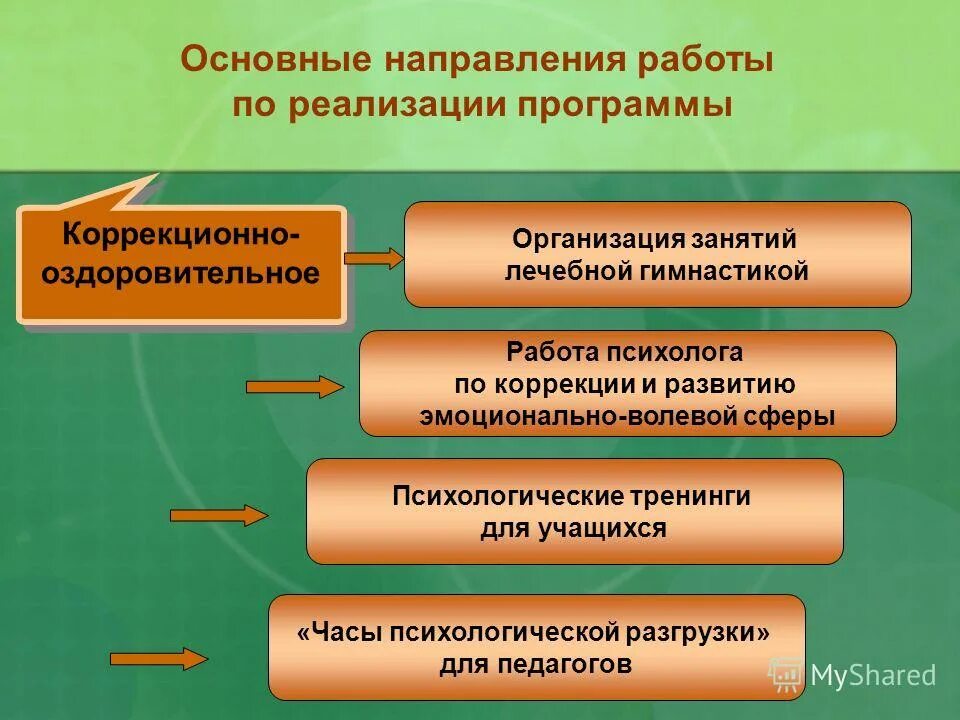 Основные направления работы по реализации программы

Коррекционно-оздоровительное

Организация занятий лечебной гимнастикой

Работа психолога по коррекции и развитию эмоционально-волевой сферы

Психологические тренинги для учащихся

«Часы психологической разгрузки» для педагогов

MyShared